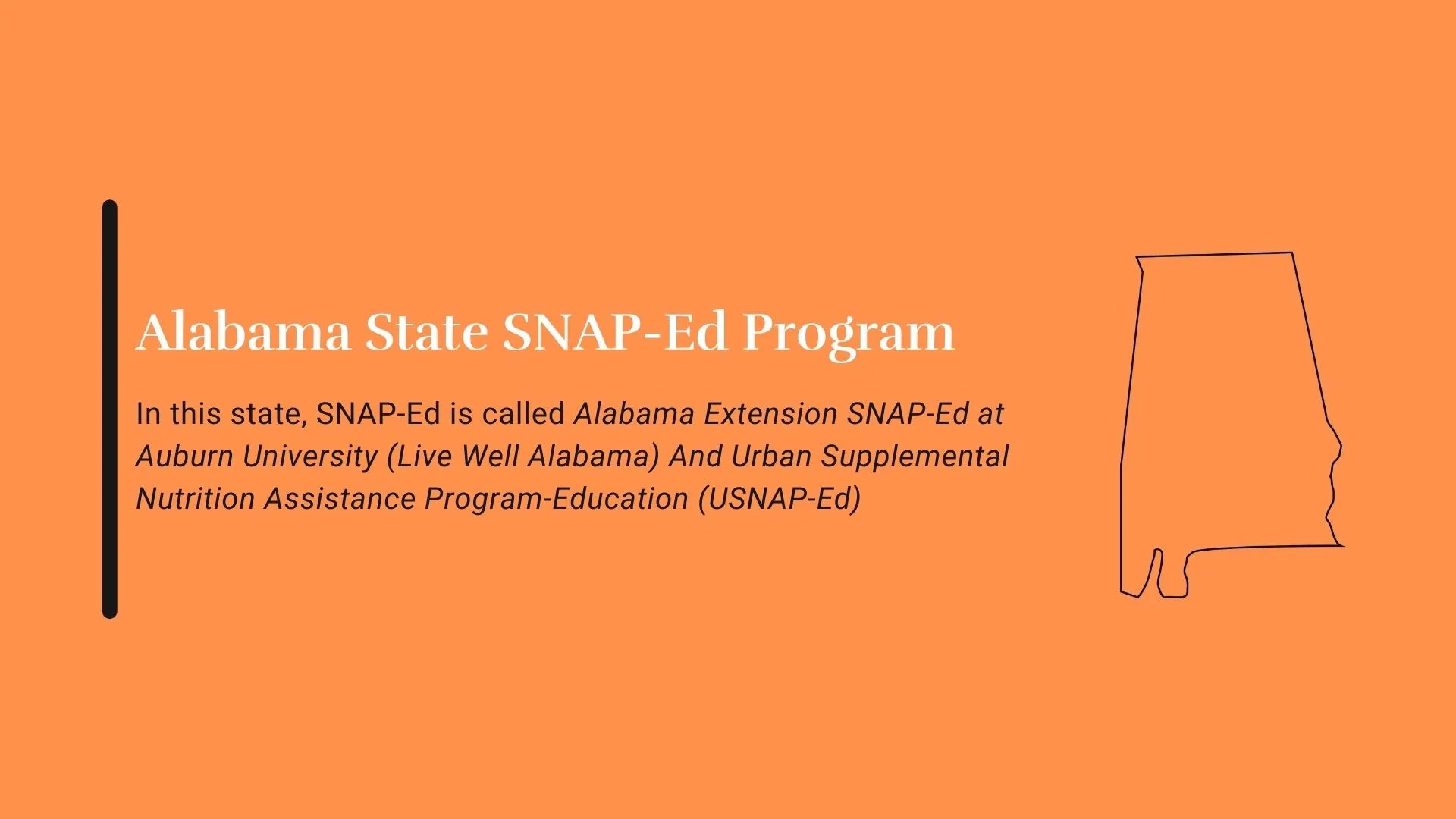 Alabama State SNAP-Ed Program

In this state, SNAP-Ed is called Alabama Extension SNAP-Ed at Auburn University (Live Well Alabama) And Urban Supplemental Nutrition Assistance Program-Education (USNAP-Ed)